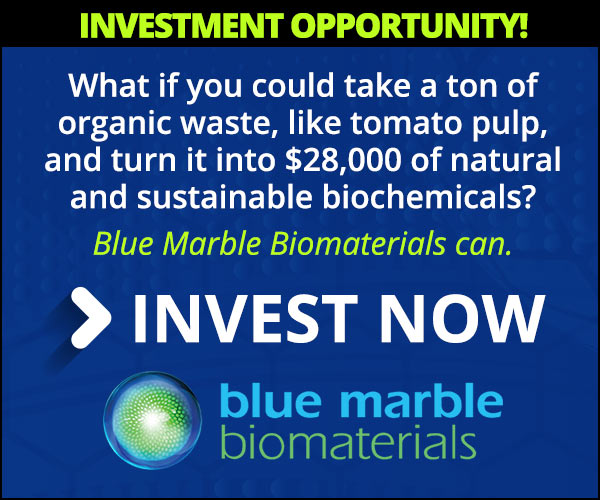 INVESTMENT OPPORTUNITY!

What if you could take a ton of organic waste, like tomato pulp, and turn it into \$28,000 of natural and sustainable biochemicals?

Blue Marble Biomaterials can.

INVEST NOW

blue marble
biomaterials